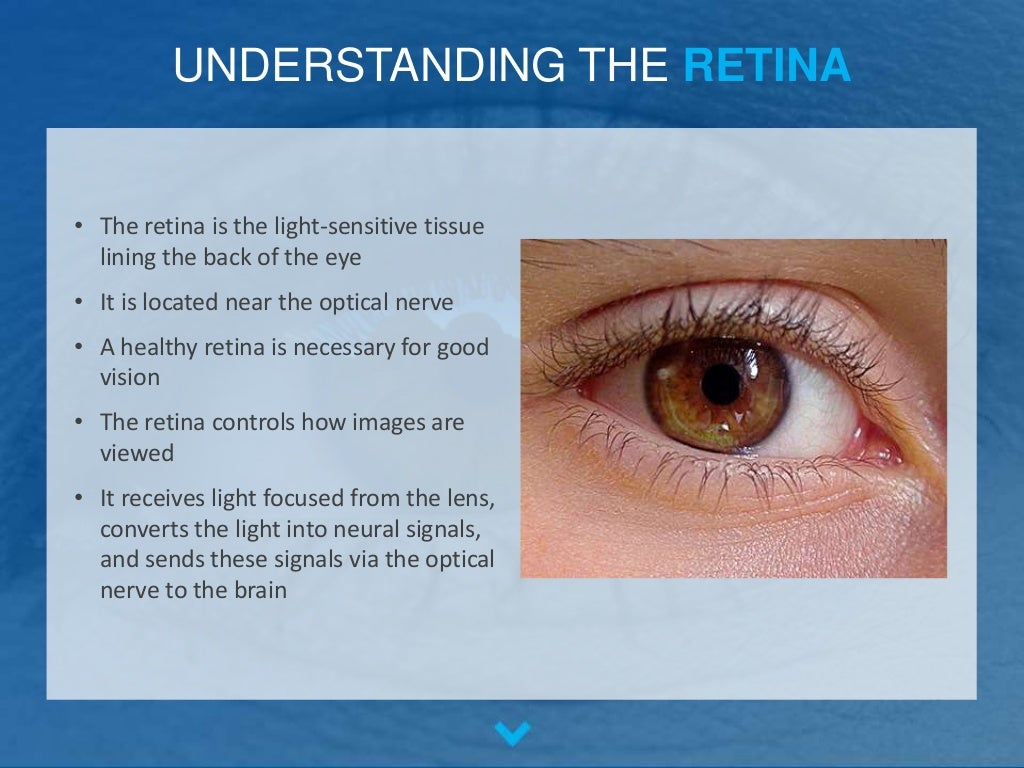 UNDERSTANDING THE RETINA

• The retina is the light-sensitive tissue lining the back of the eye

• It is located near the optical nerve

• A healthy retina is necessary for good vision

• The retina controls how images are viewed

• It receives light focused from the lens, converts the light into neural signals, and sends these signals via the optical nerve to the brain